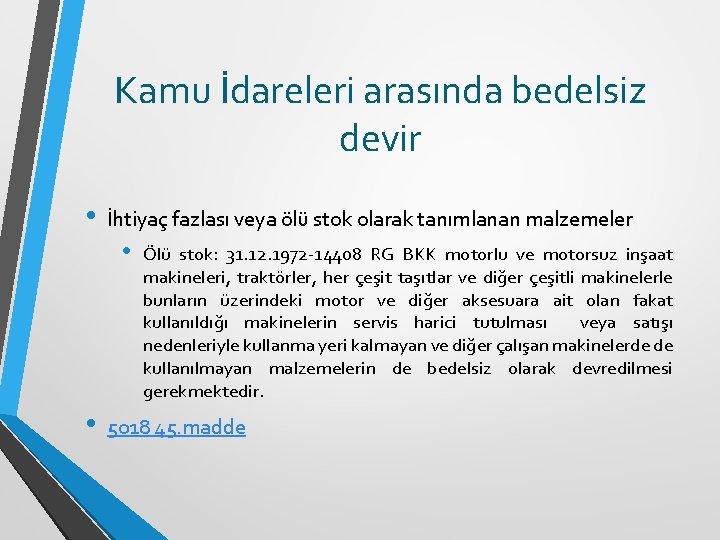 Kamu İdareleri arasında bedelsiz devir

• İhtiyaç fazlası veya ölü stok olarak tanımlanan malzemeler

• Ölü stok: 31.12.1972-14408 RG BKK motorlu ve motorsuz inşaat makineleri, traktörler, her çeşit taşıtlar ve diğer çeşitli makinelerle bunların üzerindeki motor ve diğer aksesuara ait olan fakat kullanıldığı makinelerin servis harici tutulması veya satışı nedenleriyle kullanma yeri kalmayan ve diğer çalışan makinelerde de kullanılmayan malzemelerin de bedelsiz olarak devredilmesi gerekmektedir.

• 5018 45.madde